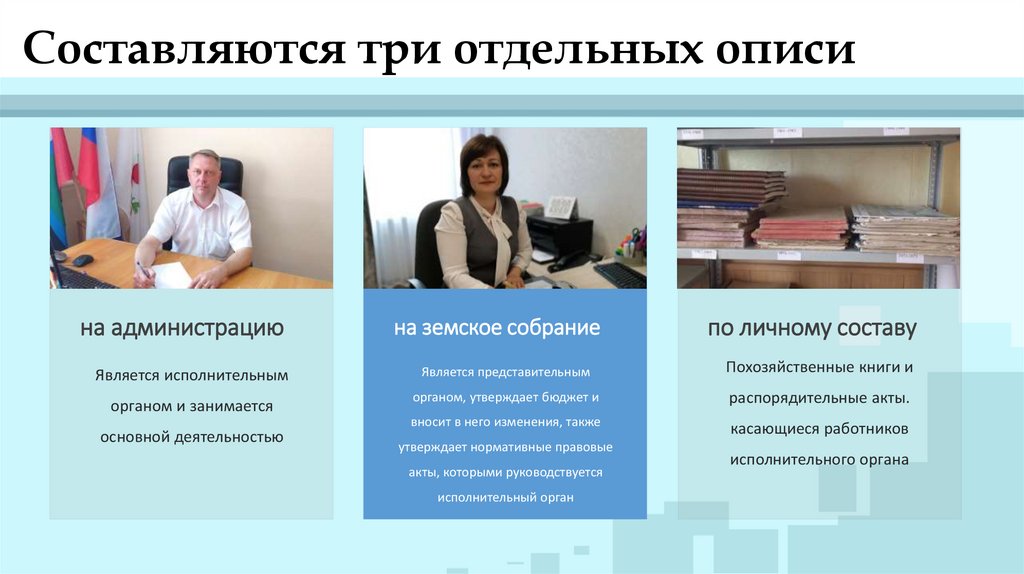 Составляются три отдельных описи

на администрацию

Является исполнительным органом и занимается основной деятельностью

на земское собрание

Является представительным органом, утверждает бюджет и вносит в него изменения, также утверждает нормативные правовые акты, которыми руководствуется исполнительный орган

по личному составу

Похозяйственные книги и распорядительные акты. касающиеся работников исполнительного органа